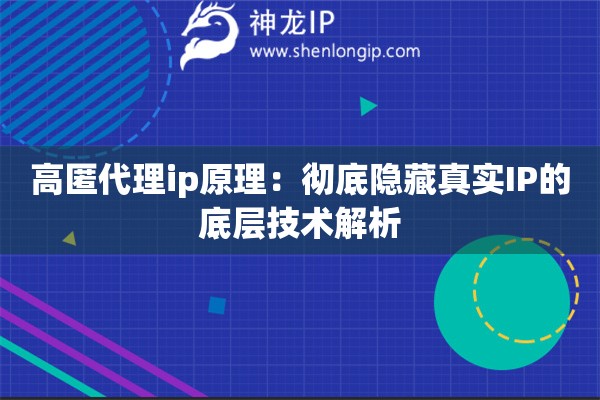 神龙IP
www.shenlongip.com

高匿代理ip原理：彻底隐藏真实IP的底层技术解析